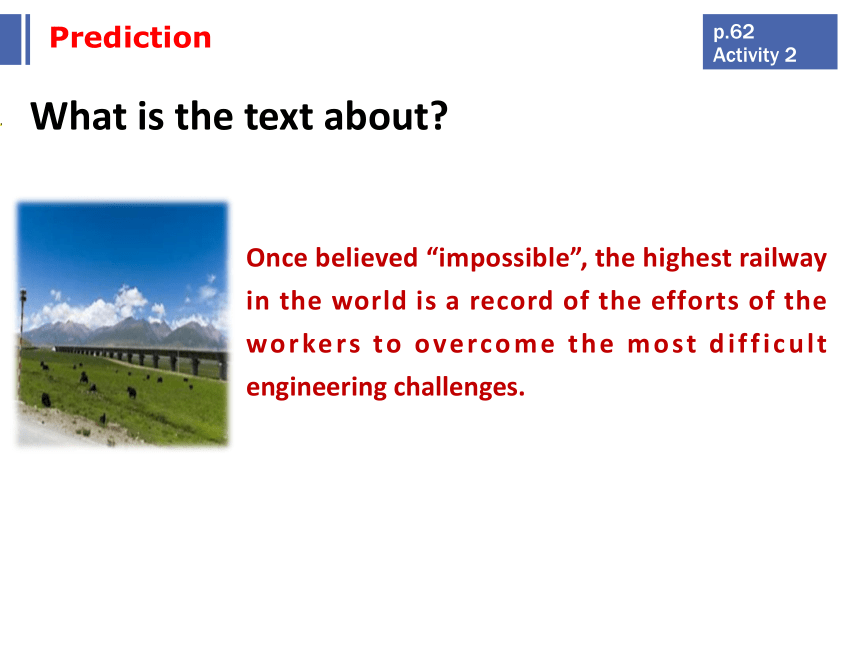 Prediction

p.62
Activity 2

What is the text about?

Once believed “impossible”, the highest railway in the world is a record of the efforts of the workers to overcome the most difficult engineering challenges.